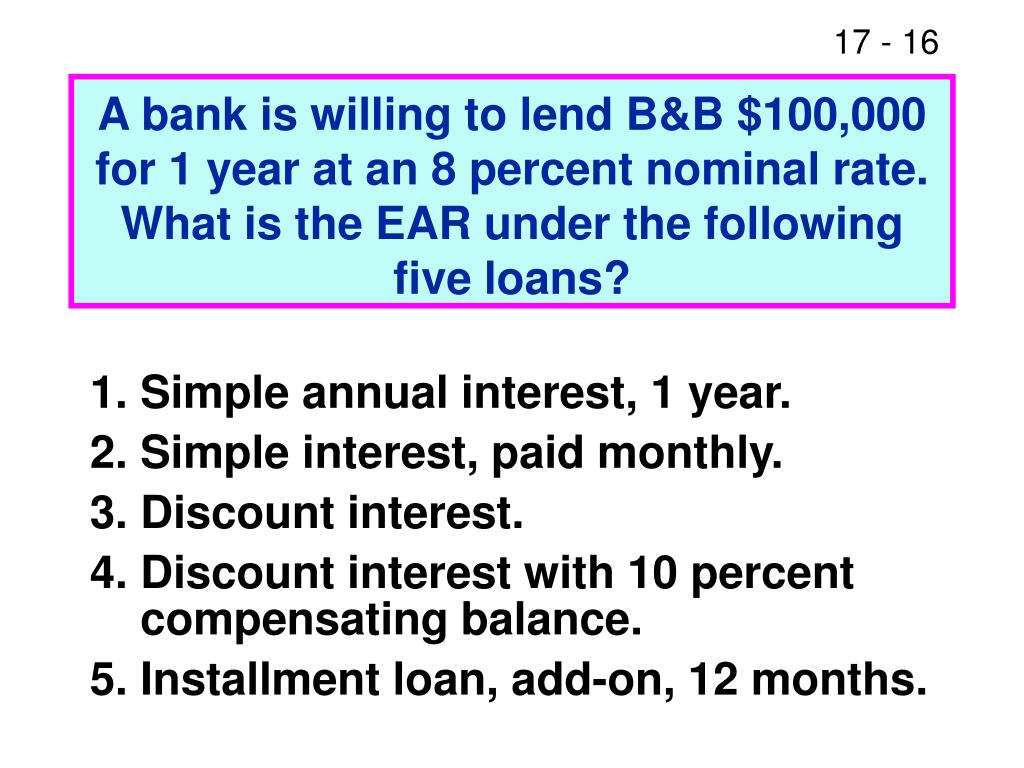 17 - 16

A bank is willing to lend B&B \$100,000 for 1 year at an 8 percent nominal rate. What is the EAR under the following five loans?

1. Simple annual interest, 1 year.
2. Simple interest, paid monthly.
3. Discount interest.
4. Discount interest with 10 percent compensating balance.
5. Installment loan, add-on, 12 months.